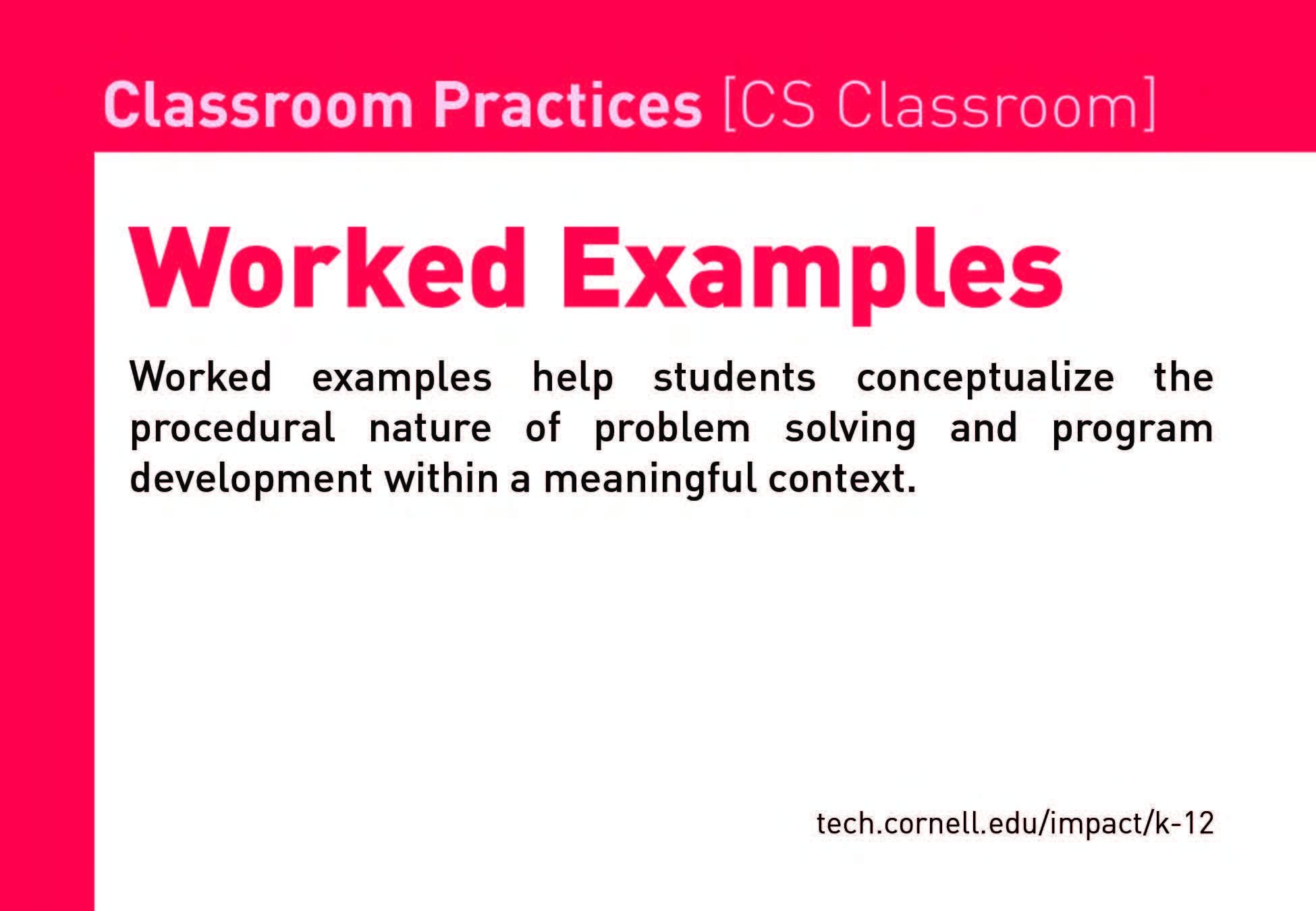 Classroom Practices [CS Classroom]

Worked Examples

Worked examples help students conceptualize the procedural nature of problem solving and program development within a meaningful context.

tech.cornell.edu/impact/k-12